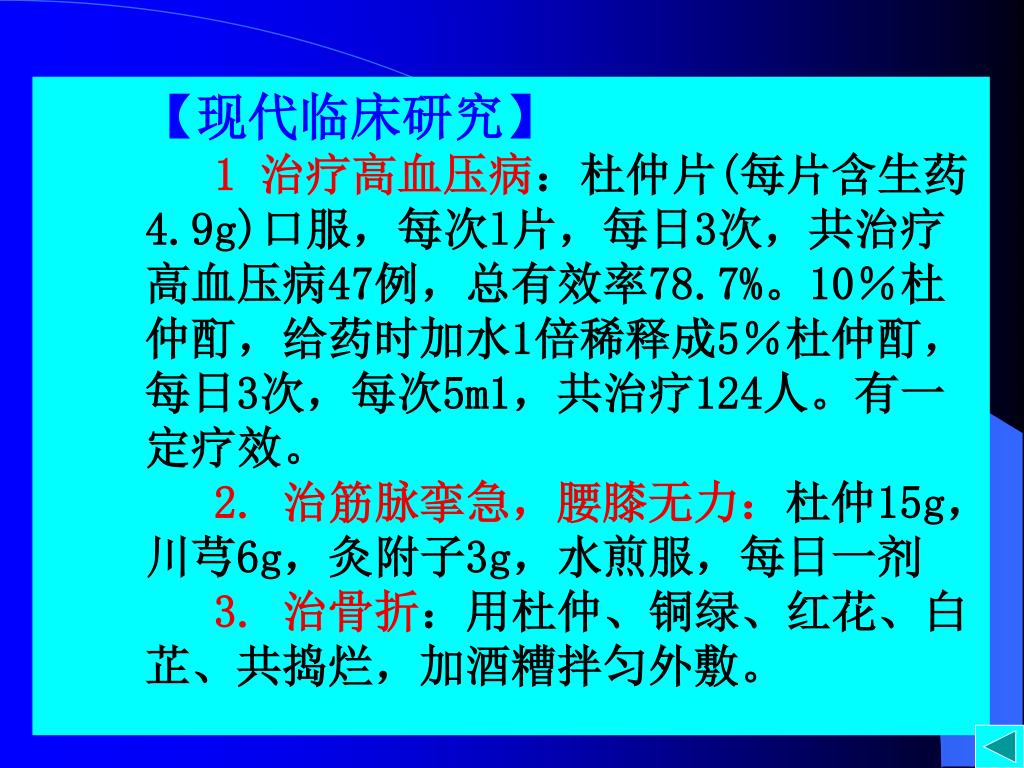 【现代临床研究】

1 治疗高血压病：杜仲片(每片含生药4.9g)口服，每次1片，每日3次，共治疗高血压病47例，总有效率78.7%。10％杜仲酊，给药时加水1倍稀释成5％杜仲酊，每日3次，每次5ml，共治疗124人。有一定疗效。

2. 治筋脉挛急，腰膝无力：杜仲15g，川芎6g，炙附子3g，水煎服，每日一剂

3. 治骨折：用杜仲、铜绿、红花、白芷、共捣烂，加酒糟拌匀外敷。